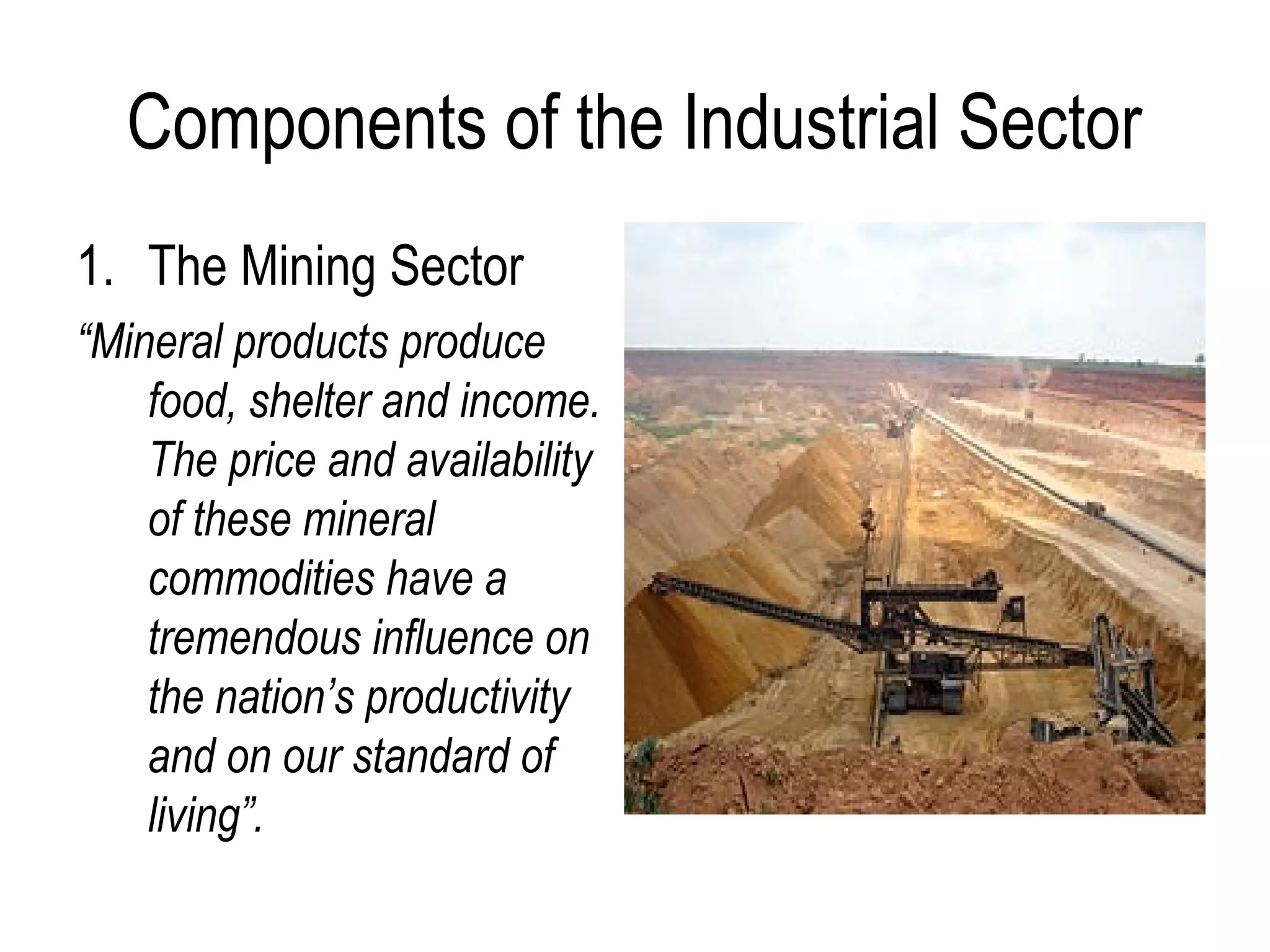 Components of the Industrial Sector

1. The Mining Sector

“Mineral products produce food, shelter and income. The price and availability of these mineral commodities have a tremendous influence on the nation’s productivity and on our standard of living”.